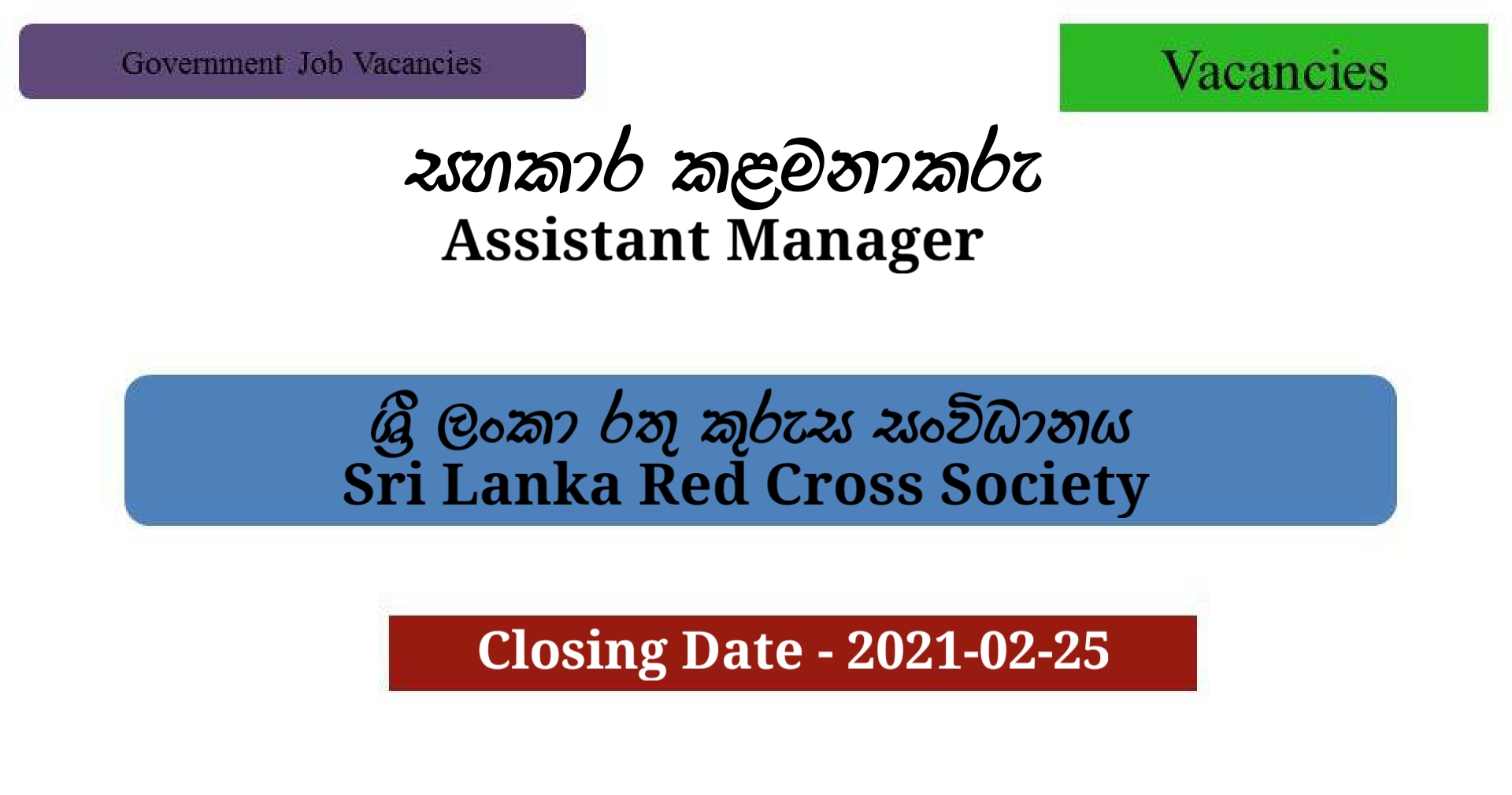 Government Job Vacancies

Vacancies

සහකාර කළමනාකරු
Assistant Manager

ශ්‍රී ලංකා රතු කුරුස සංවිධානය
Sri Lanka Red Cross Society

Closing Date - 2021-02-25